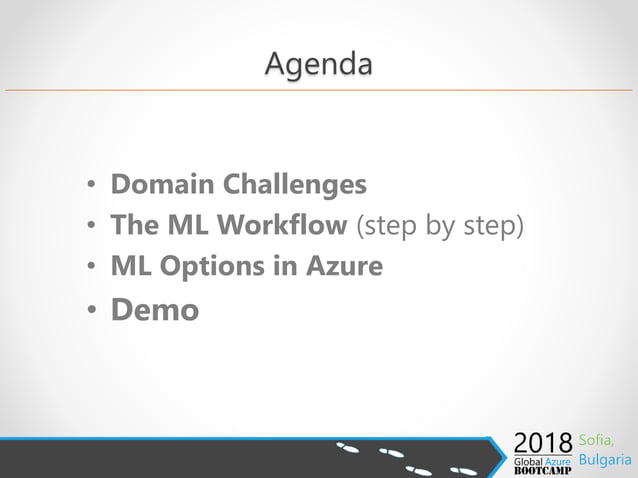 Agenda

• Domain Challenges
• The ML Workflow (step by step)
• ML Options in Azure
• Demo

2018 Global Azure BOOTCAMP Sofia, Bulgaria